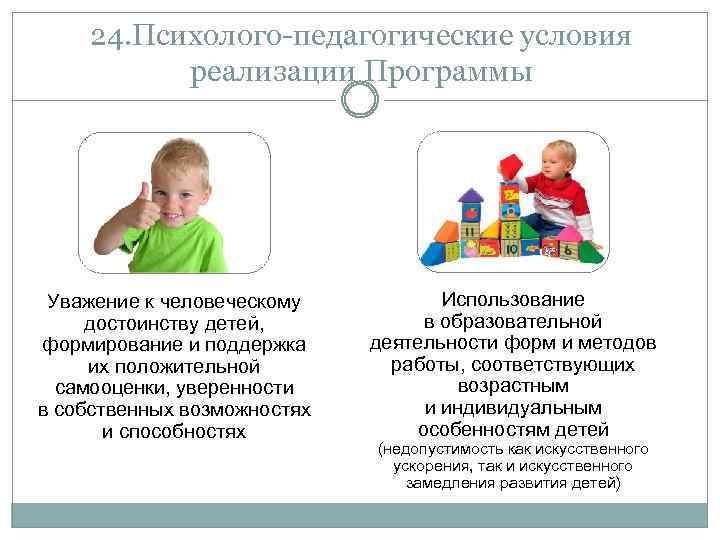 24.Психолого-педагогические условия реализации Программы

Уважение к человеческому достоинству детей, формирование и поддержка их положительной самооценки, уверенности в собственных возможностях и способностях

Использование в образовательной деятельности форм и методов работы, соответствующих возрастным и индивидуальным особенностям детей (недопустимость как искусственного ускорения, так и искусственного замедления развития детей)